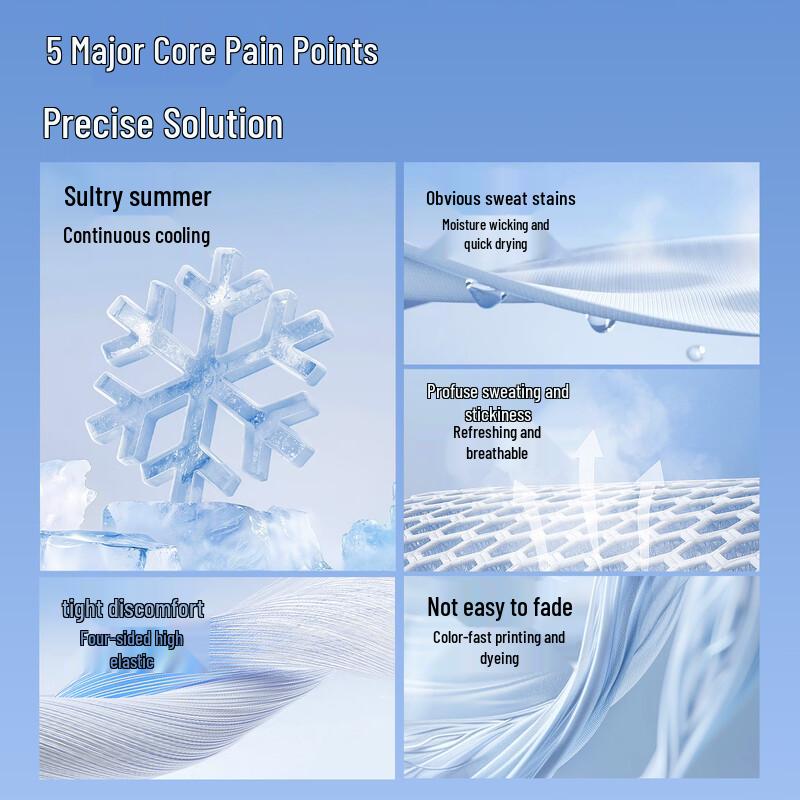 5 Major Core Pain Points

Precise Solution

Sultry summer

Continuous cooling

Obvious sweat stains

Moisture wicking and quick drying

Profuse sweating and stickiness

Refreshing and breathable

tight discomfort

Four-sided high elastic

Not easy to fade

Color-fast printing and dyeing